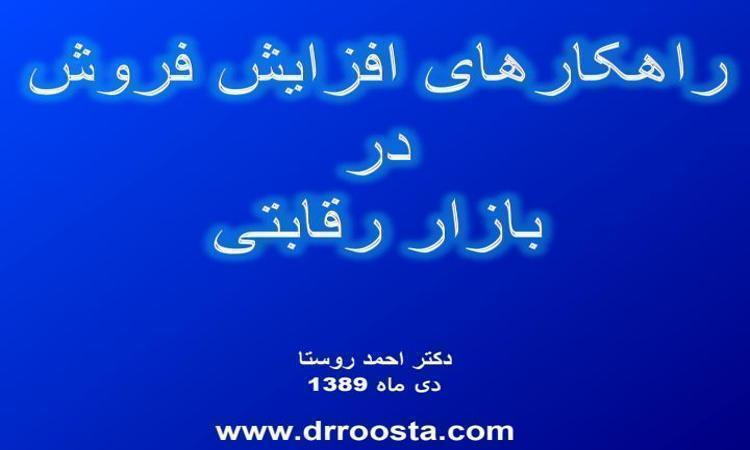 راهکارهای افزایش فروش
در
بازار رقابتی

دکتر احمد روستا
دی ماه 1389

www.drroosta.com